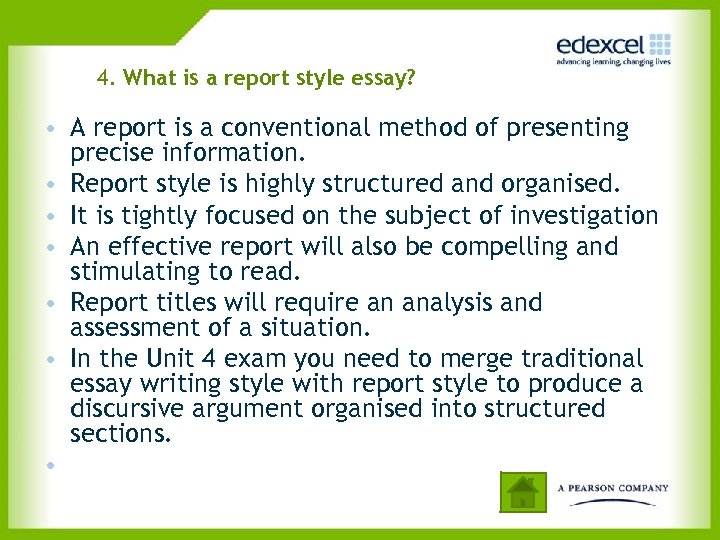 edexcel
advancing learning, changing lives

4. What is a report style essay?

• A report is a conventional method of presenting precise information.
• Report style is highly structured and organised.
• It is tightly focused on the subject of investigation
• An effective report will also be compelling and stimulating to read.
• Report titles will require an analysis and assessment of a situation.
• In the Unit 4 exam you need to merge traditional essay writing style with report style to produce a discursive argument organised into structured sections.
•

A PEARSON COMPANY